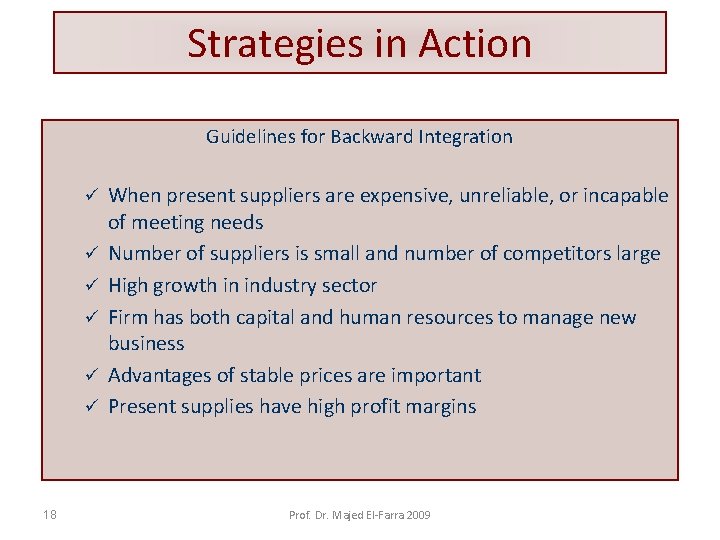 Strategies in Action

Guidelines for Backward Integration

✓ When present suppliers are expensive, unreliable, or incapable of meeting needs
✓ Number of suppliers is small and number of competitors large
✓ High growth in industry sector
✓ Firm has both capital and human resources to manage new business
✓ Advantages of stable prices are important
✓ Present supplies have high profit margins

18

Prof. Dr. Majed El-Farra 2009